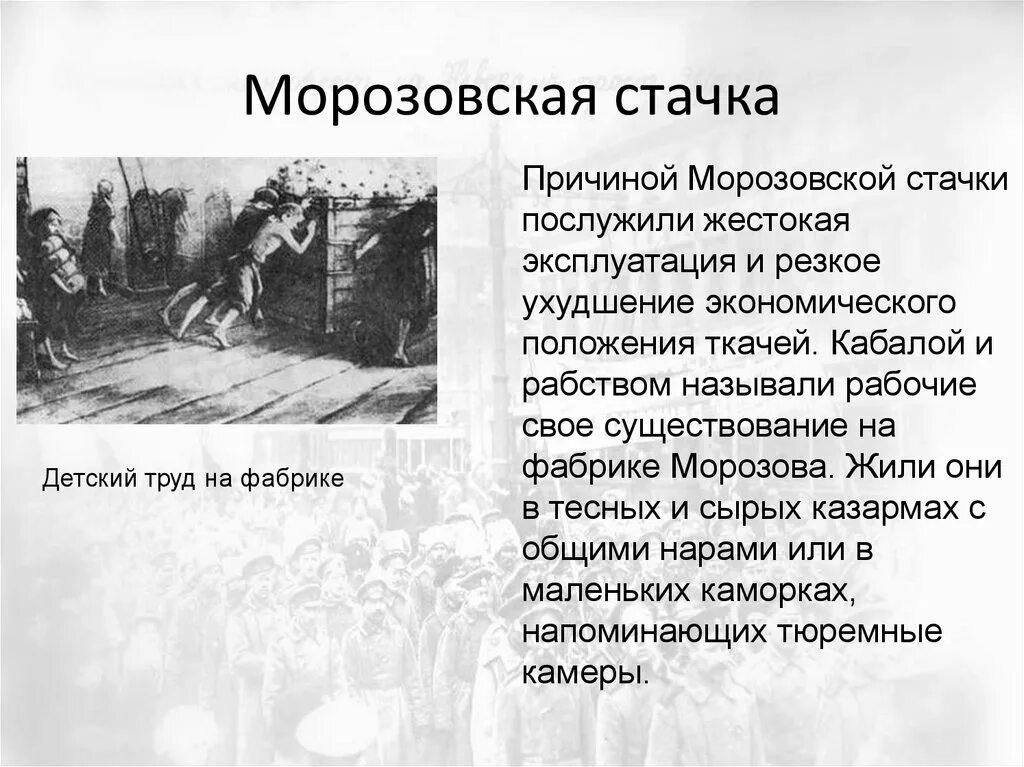 Морозовская стачка

Детский труд на фабрике

Причиной Морозовской стачки послужили жестокая эксплуатация и резкое ухудшение экономического положения ткачей. Кабалой и рабством называли рабочие свое существование на фабрике Морозова. Жили они в тесных и сырых казармах с общими нарами или в маленьких каморках, напоминающих тюремные камеры.